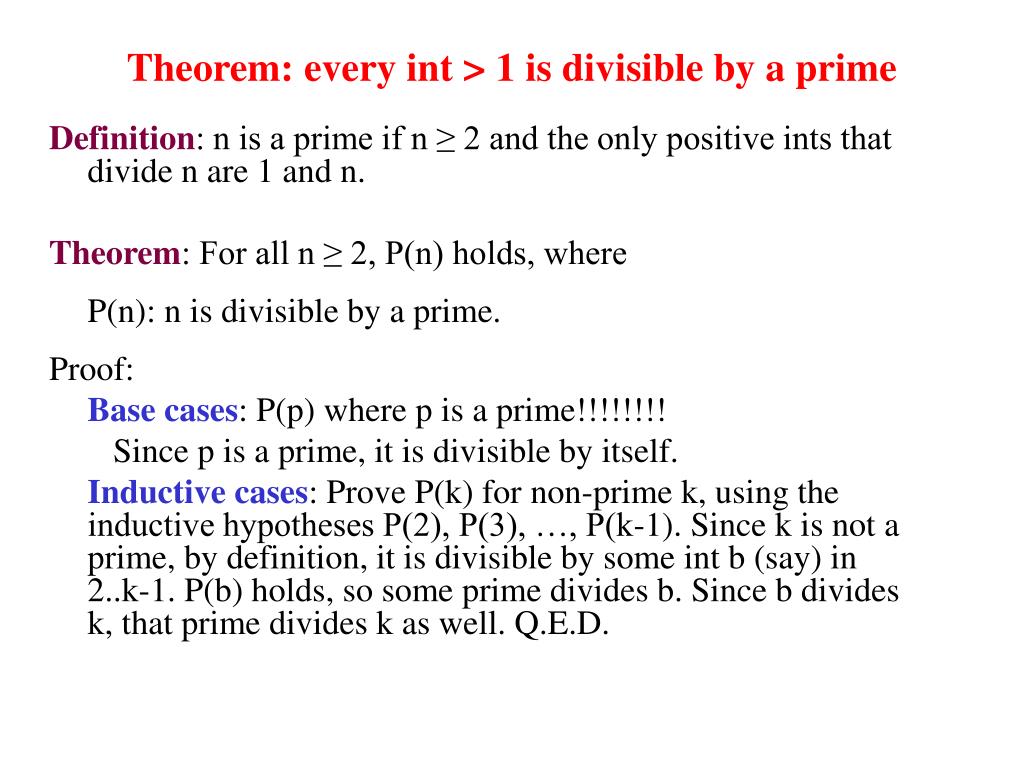 Theorem: every int > 1 is divisible by a prime

Definition: n is a prime if n ≥ 2 and the only positive ints that divide n are 1 and n.

Theorem: For all n ≥ 2, P(n) holds, where

P(n): n is divisible by a prime.

Proof:

Base cases: P(p) where p is a prime!!!!!!!!

Since p is a prime, it is divisible by itself.

Inductive cases: Prove P(k) for non-prime k, using the inductive hypotheses P(2), P(3), …, P(k-1). Since k is not a prime, by definition, it is divisible by some int b (say) in 2..k-1. P(b) holds, so some prime divides b. Since b divides k, that prime divides k as well. Q.E.D.